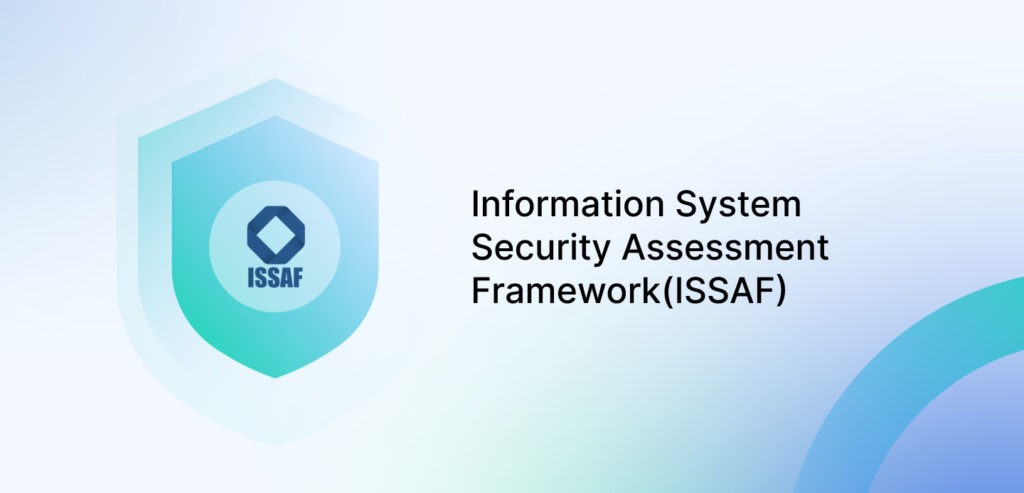 ISSAF

Information System Security Assessment Framework(ISSAF)